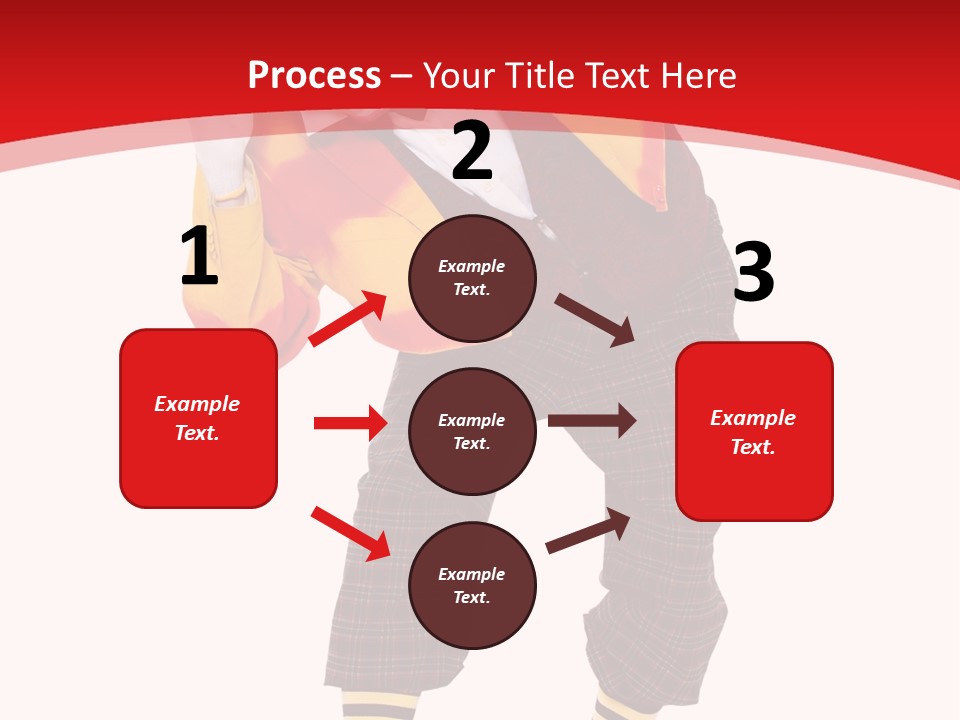 Process – Your Title Text Here

1

Example Text.

2

Example Text.

Example Text.

Example Text.

3

Example Text.